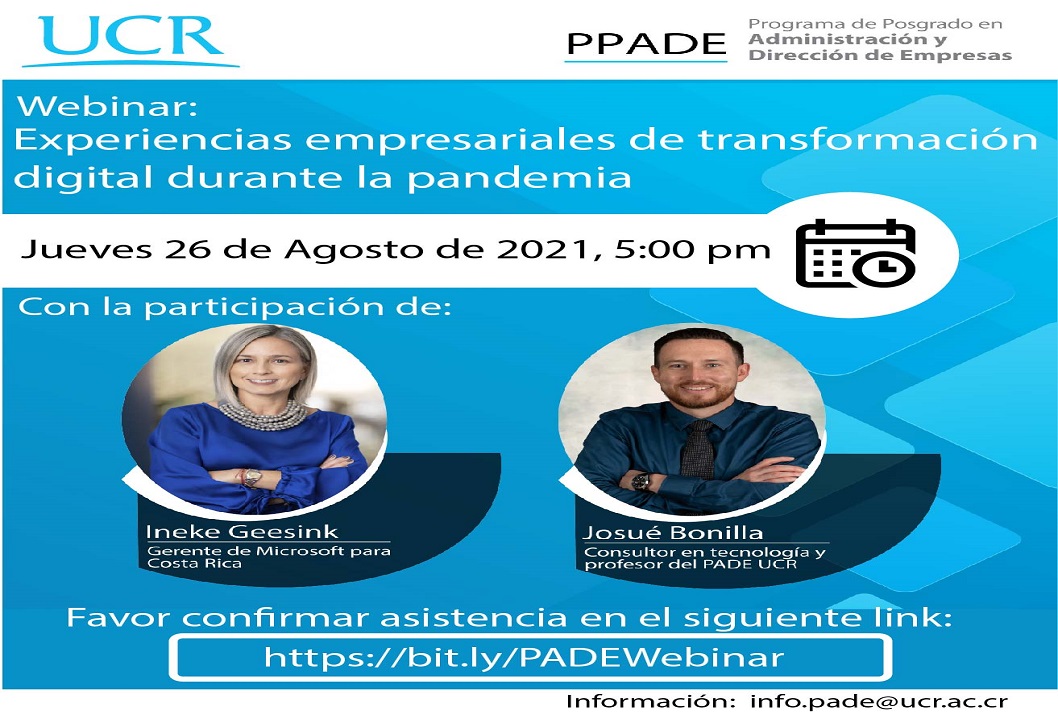 UCR

PPADE Programa de Posgrado en Administración y Dirección de Empresas

Webinar:
Experiencias empresariales de transformación digital durante la pandemia

Jueves 26 de Agosto de 2021, 5:00 pm

Con la participación de:

Ineke Geesink
Gerente de Microsoft para Costa Rica

Josué Bonilla
Consultor en tecnología y profesor del PADE UCR

Favor confirmar asistencia en el siguiente link:

https://bit.ly/PADEWebinar

Información: info.pade@ucr.ac.cr